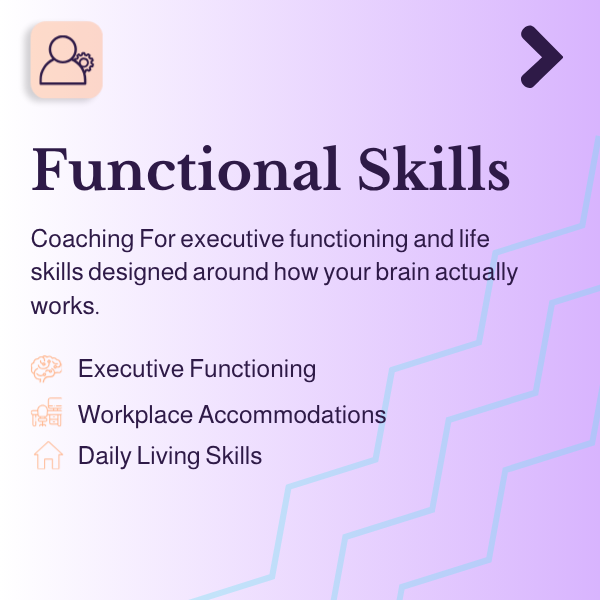 Functional Skills

Coaching For executive functioning and life skills designed around how your brain actually works.

Executive Functioning

Workplace Accommodations

Daily Living Skills